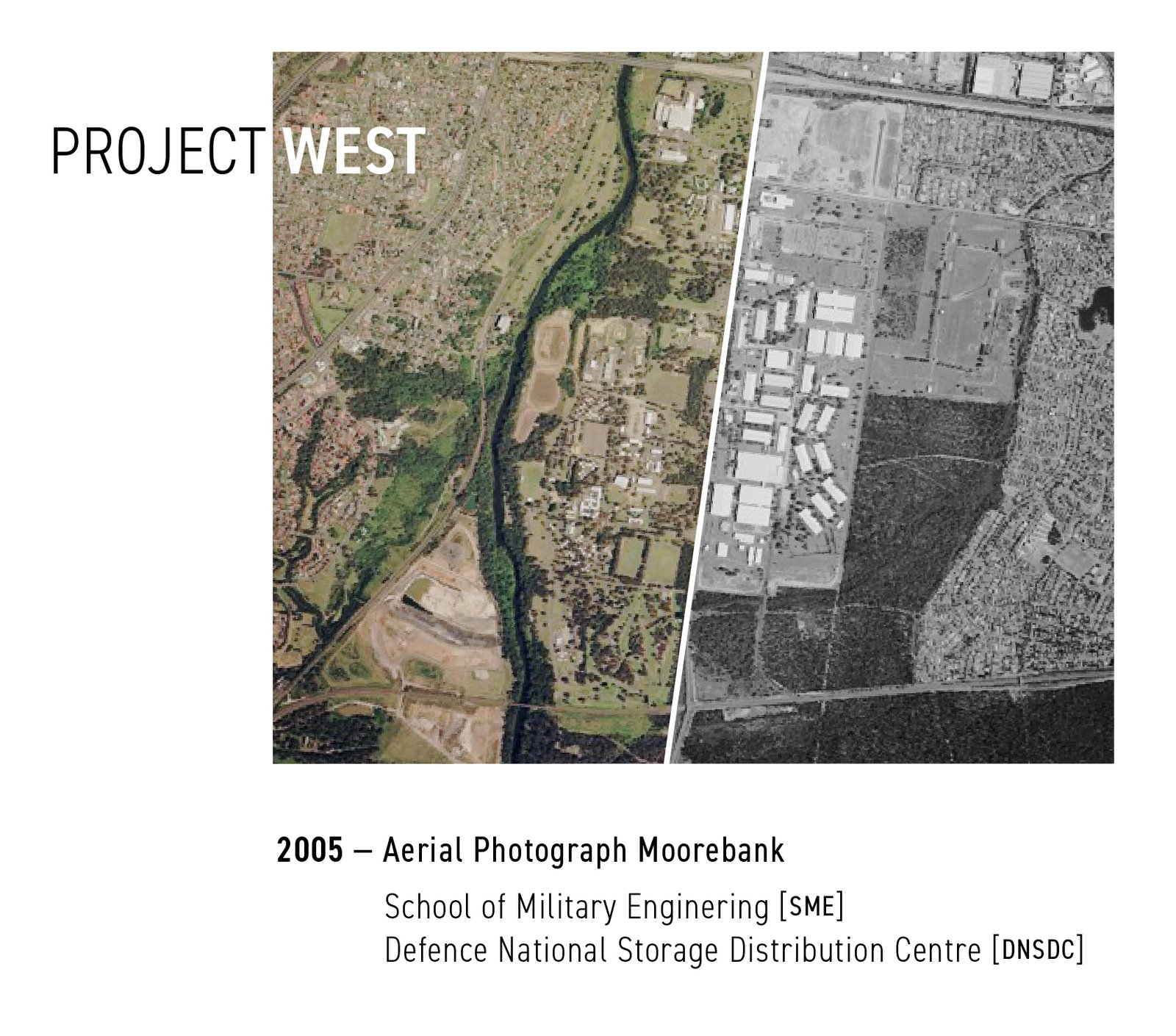 PROJECT WEST

2005 – Aerial Photograph Moorebank

School of Military Enginering [SME]
Defence National Storage Distribution Centre [DNSDC]